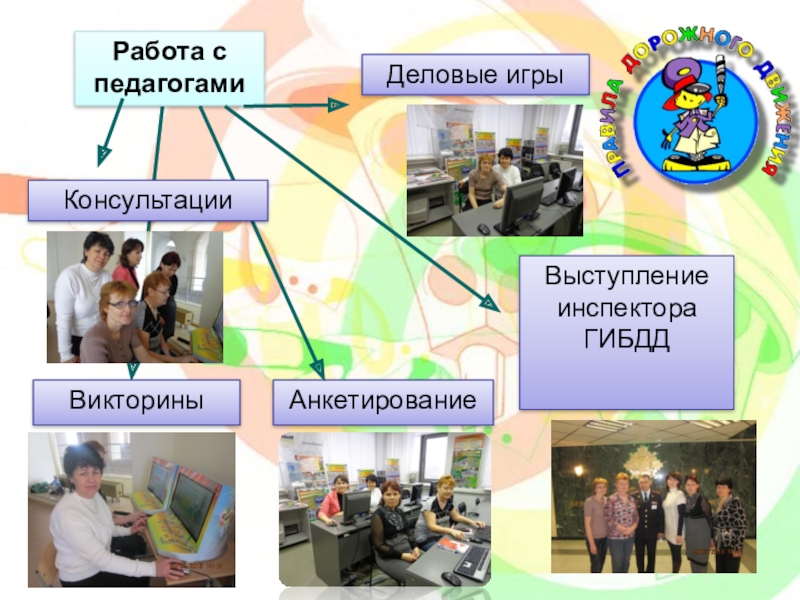 Работа с педагогами

Деловые игры

ПРАВИЛА ДОРОЖНОГО ДВИЖЕНИЯ

Консультации

Выступление инспектора ГИБДД

Викторины

Анкетирование